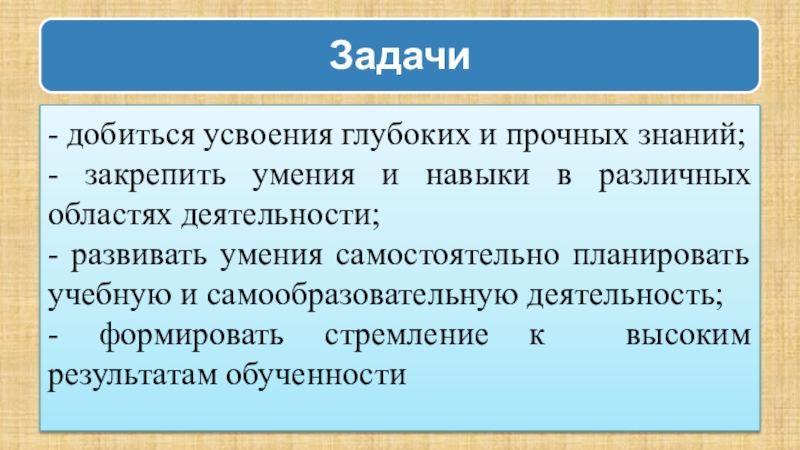 Задачи

- добиться усвоения глубоких и прочных знаний;

- закрепить умения и навыки в различных областях деятельности;

- развивать умения самостоятельно планировать учебную и самообразовательную деятельность;

- формировать стремление к высоким результатам обученности